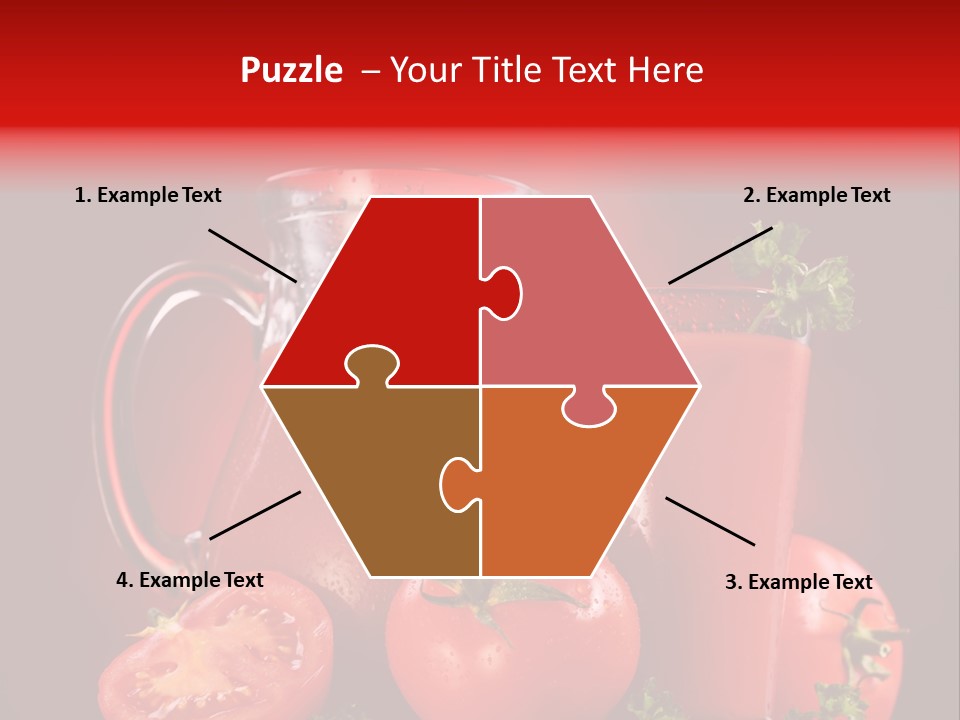 Puzzle – Your Title Text Here

1. Example Text

2. Example Text

4. Example Text

3. Example Text